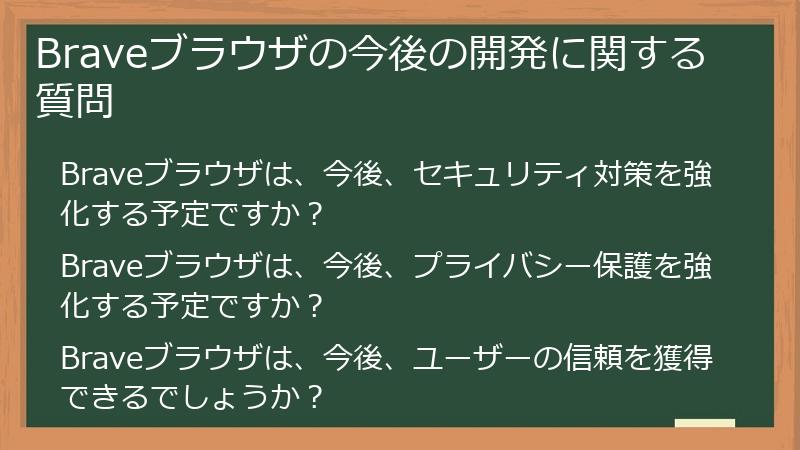 Braveブラウザの今後の開発に関する質問

Braveブラウザは、今後、セキュリティ対策を強化する予定ですか？

Braveブラウザは、今後、プライバシー保護を強化する予定ですか？

Braveブラウザは、今後、ユーザーの信頼を獲得できるでしょうか？